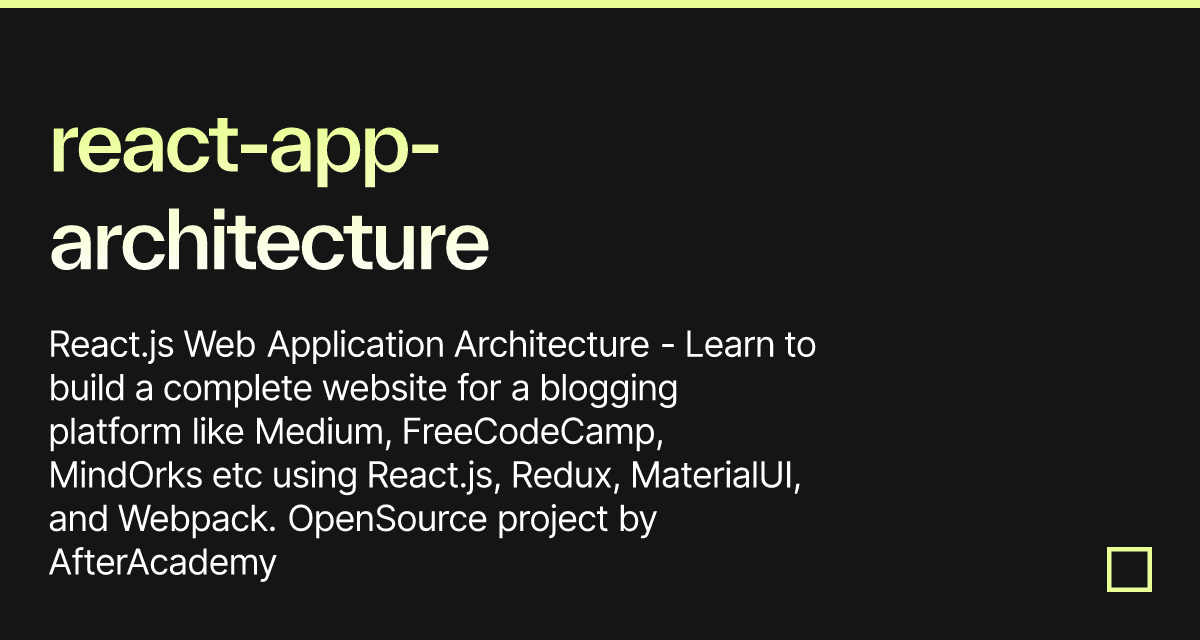 react-app-architecture

React.js Web Application Architecture - Learn to build a complete website for a blogging platform like Medium, FreeCodeCamp, MindOrks etc using React.js, Redux, MaterialUI, and Webpack. OpenSource project by AfterAcademy